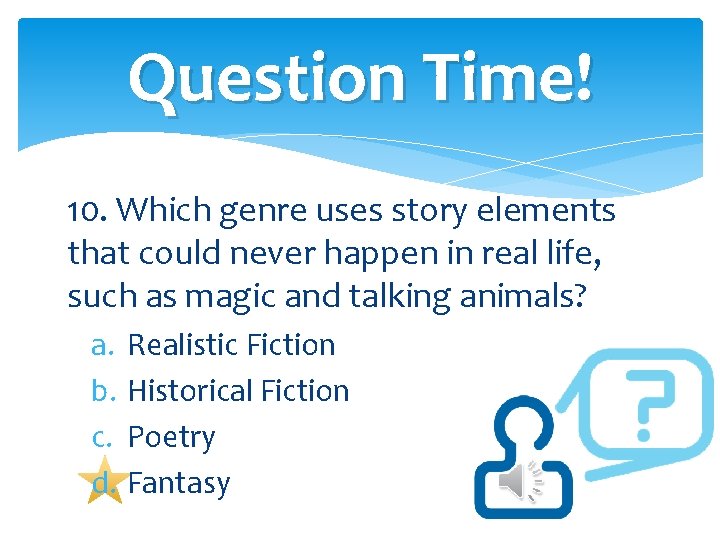 Question Time!

10. Which genre uses story elements that could never happen in real life, such as magic and talking animals?

a. Realistic Fiction
b. Historical Fiction
c. Poetry
d. Fantasy

?